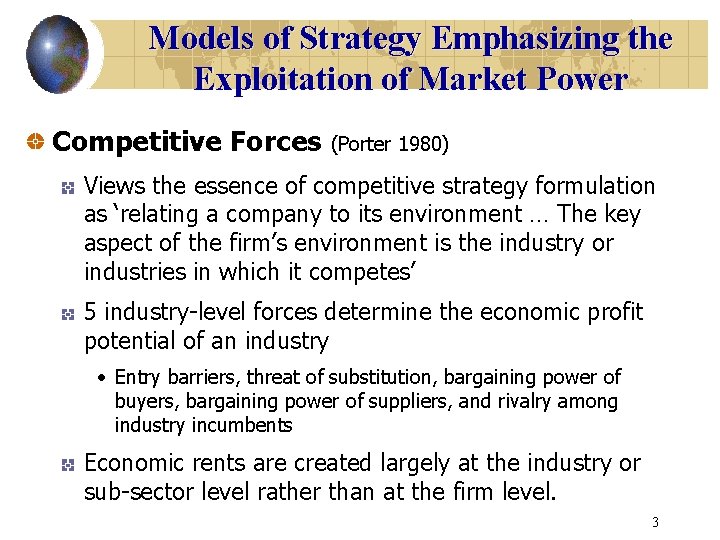 Models of Strategy Emphasizing the Exploitation of Market Power

Competitive Forces (Porter 1980)

Views the essence of competitive strategy formulation as 'relating a company to its environment … The key aspect of the firm's environment is the industry or industries in which it competes'

5 industry-level forces determine the economic profit potential of an industry

• Entry barriers, threat of substitution, bargaining power of buyers, bargaining power of suppliers, and rivalry among industry incumbents

Economic rents are created largely at the industry or sub-sector level rather than at the firm level.

3